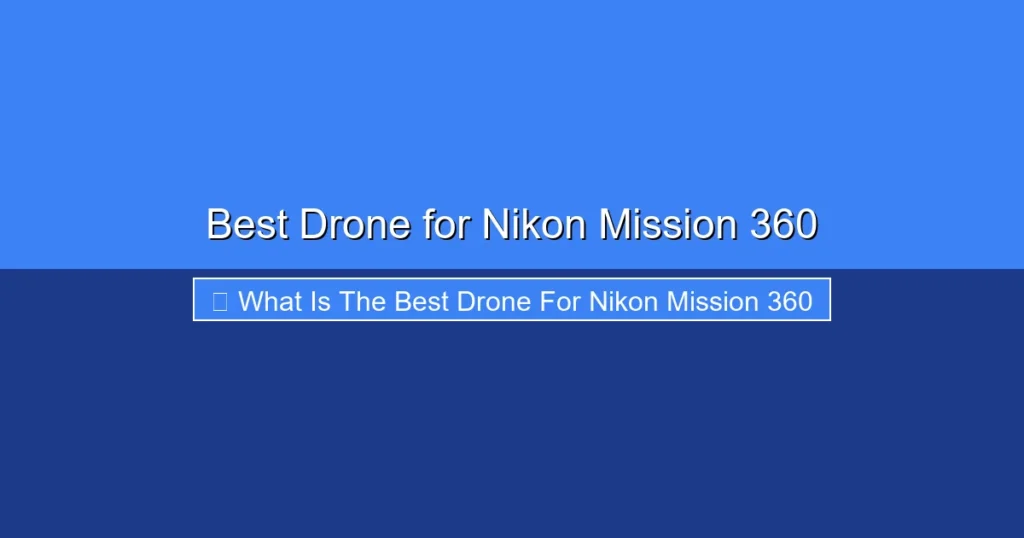 Best Drone for Nikon Mission 360

What Is The Best Drone For Nikon Mission 360